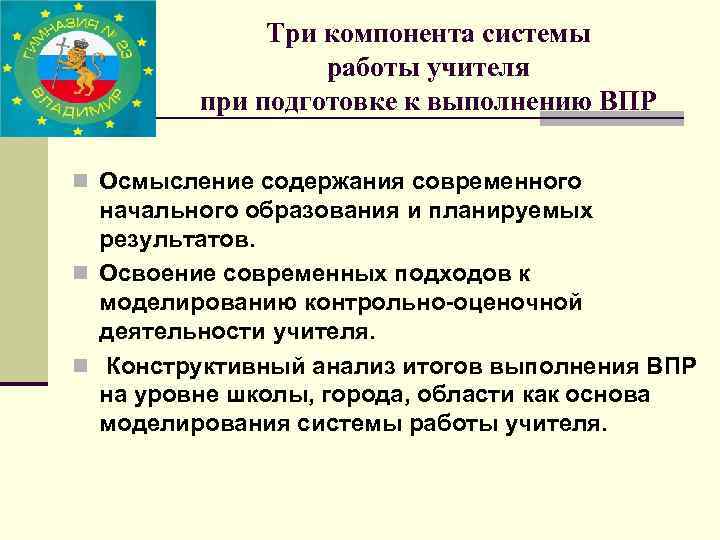 ГИМНАЗИЯ № 23
ВЛАДИМИР

Три компонента системы работы учителя при подготовке к выполнению ВПР

Осмысление содержания современного начального образования и планируемых результатов.

Освоение современных подходов к моделированию контрольно-оценочной деятельности учителя.

Конструктивный анализ итогов выполнения ВПР на уровне школы, города, области как основа моделирования системы работы учителя.